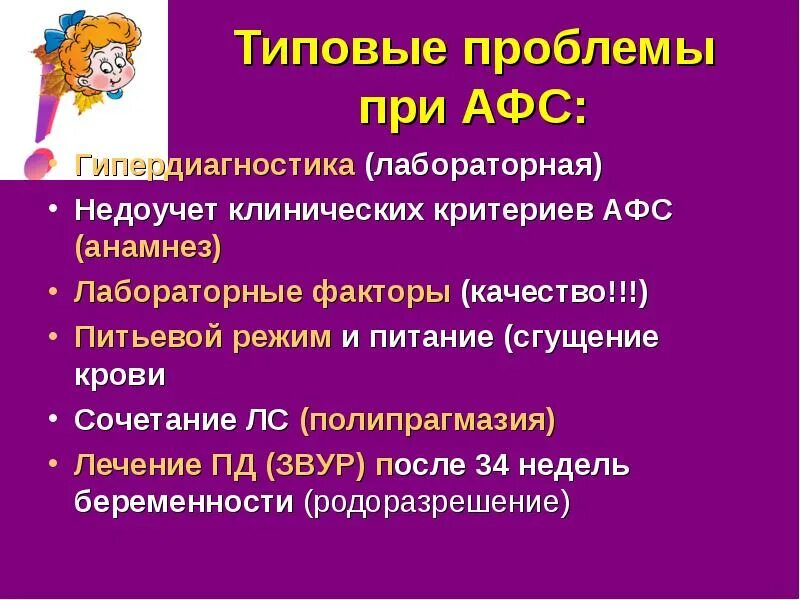 Типовые проблемы при АФС:

• Гипердиагностика (лабораторная)
• Недоучет клинических критериев АФС (анамнез)
• Лабораторные факторы (качество!!!)
• Питьевой режим и питание (сгущение крови
• Сочетание ЛС (полипрагмазия)
• Лечение ПД (ЗВУР) после 34 недель беременности (родоразрешение)